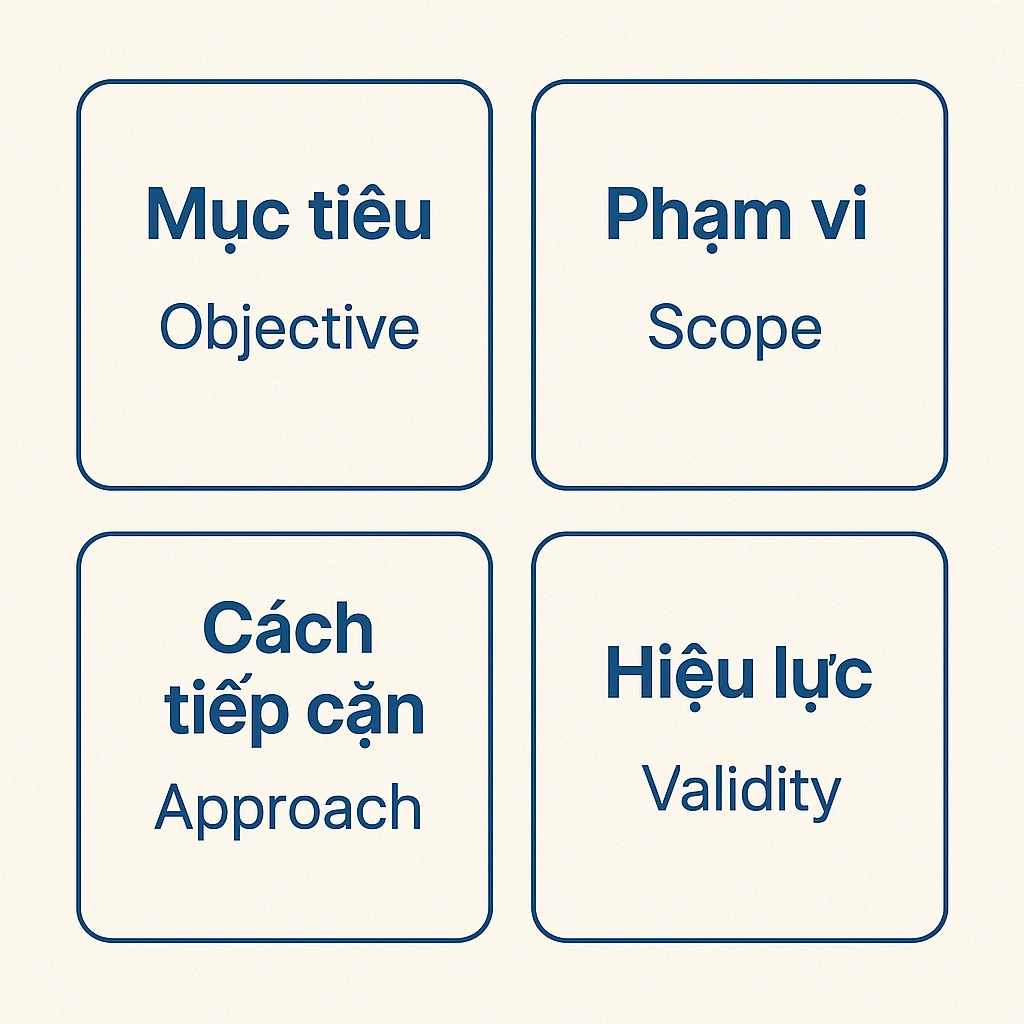 Mục tiêu
Objective

Phạm vi
Scope

Cách tiếp cận
Approach

Hiệu lực
Validity